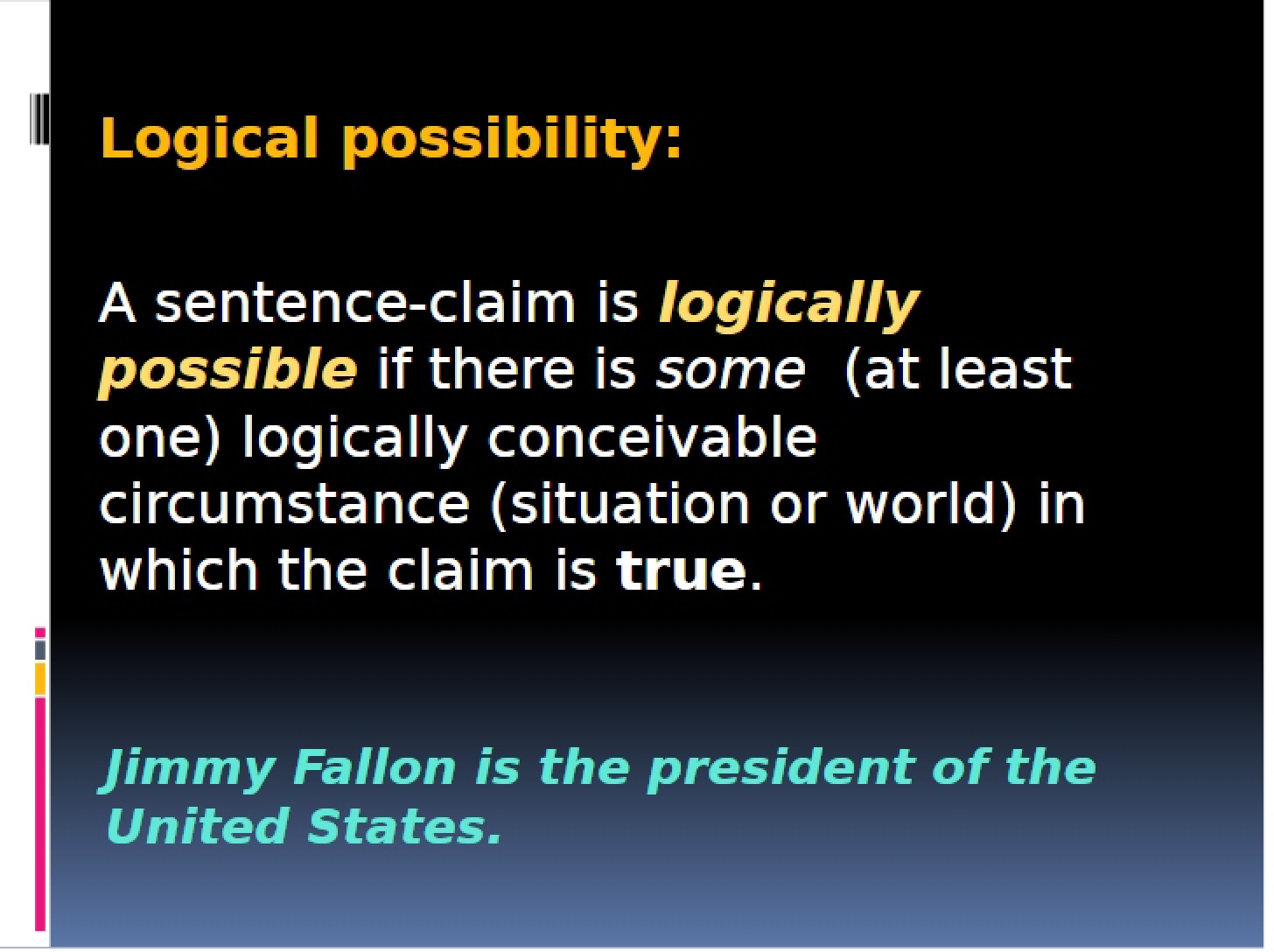 Logical possibility:

A sentence-claim is logically possible if there is some (at least one) logically conceivable circumstance (situation or world) in which the claim is true.

Jimmy Fallon is the president of the United States.